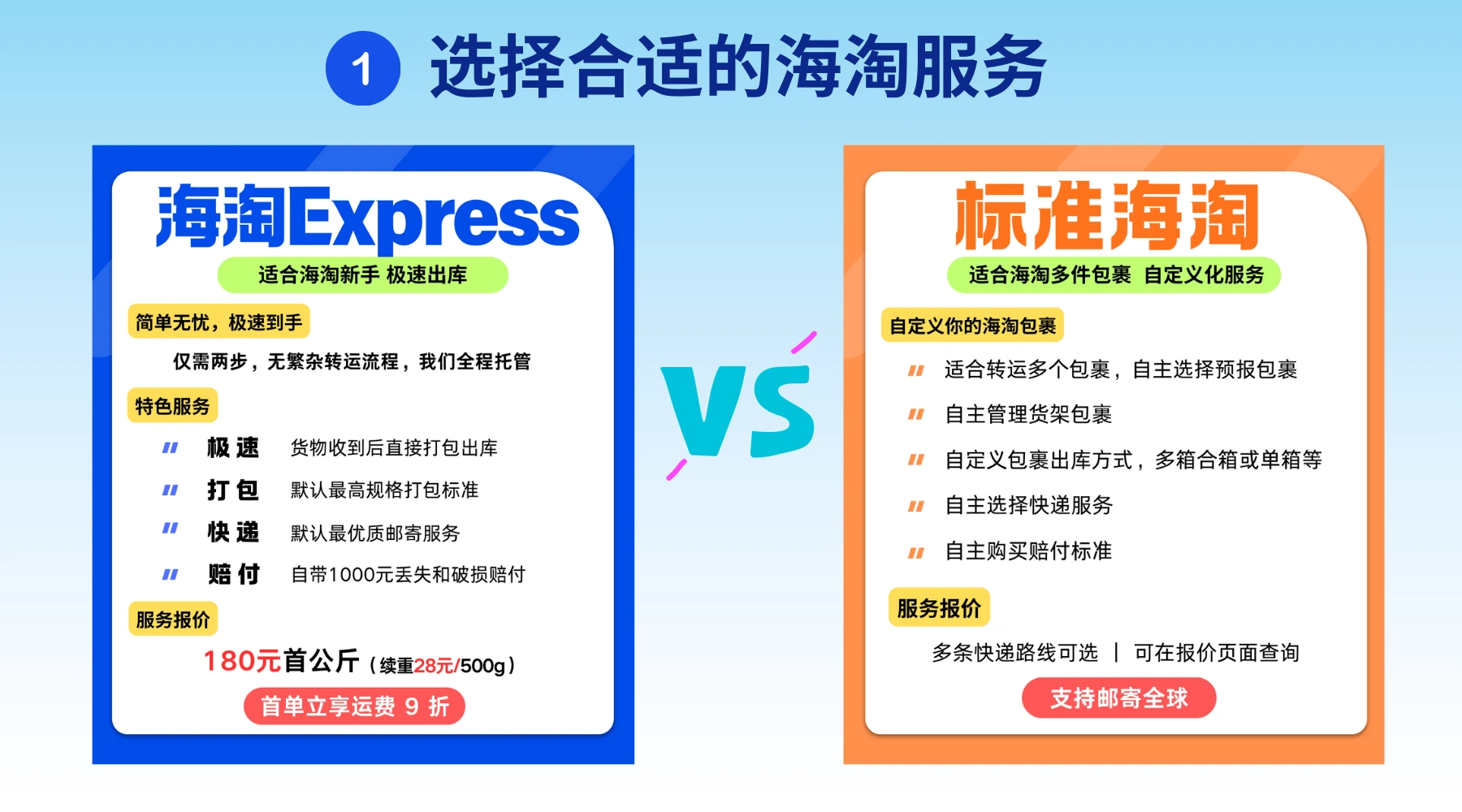 1 选择合适的海淘服务

海淘Express
适合海淘新手 极速出库
简单无忧，极速到手
仅需两步，无繁杂转运流程，我们全程托管
特色服务
极速 货物收到后直接打包出库
打包 默认最高规格打包标准
快递 默认最优质邮寄服务
赔付 自带1000元丢失和破损赔付
服务报价
180元首公斤（续重28元/500g）
首单立享运费 9 折

VS

标准海淘
适合海淘多件包裹 自定义化服务
自定义你的海淘包裹
适合转运多个包裹，自主选择预报包裹
自主管理货架包裹
自定义包裹出库方式，多箱合箱或单箱等
自主选择快递服务
自主购买赔付标准
服务报价
多条快递路线可选 | 可在报价页面查询
支持邮寄全球